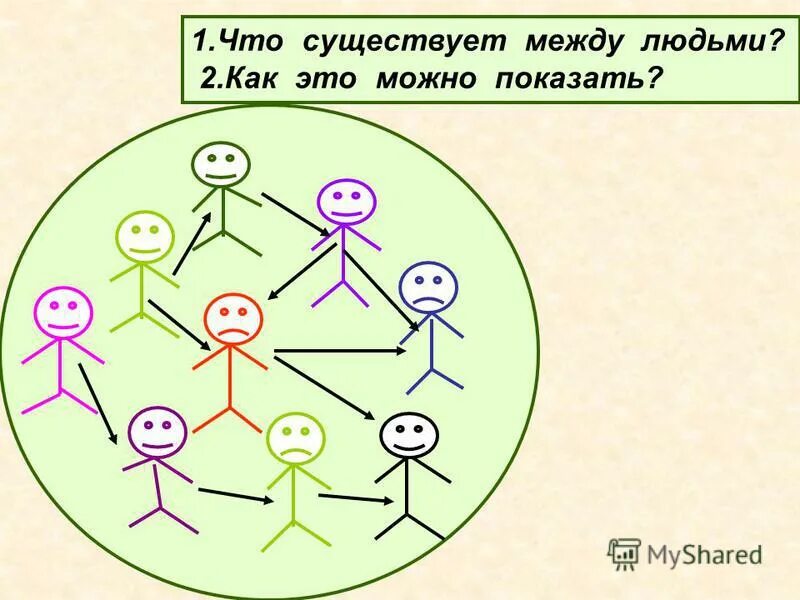 1.Что существует между людьми?
2.Как это можно показать?

MyShared